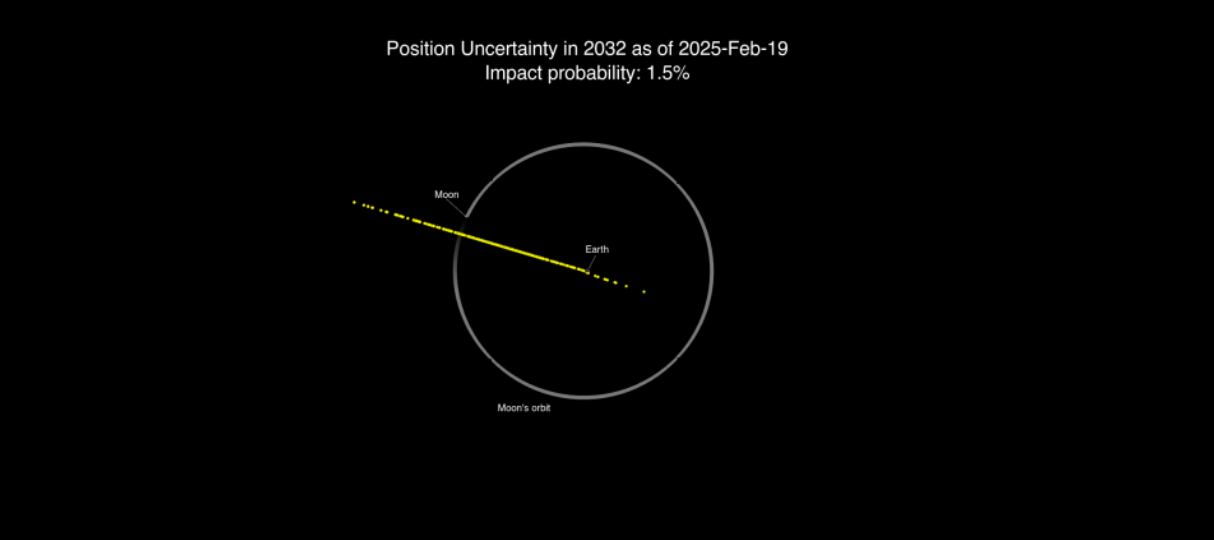 Position Uncertainty in 2032 as of 2025-Feb-19
Impact probability: 1.5%

Moon

Earth

Moon's orbit